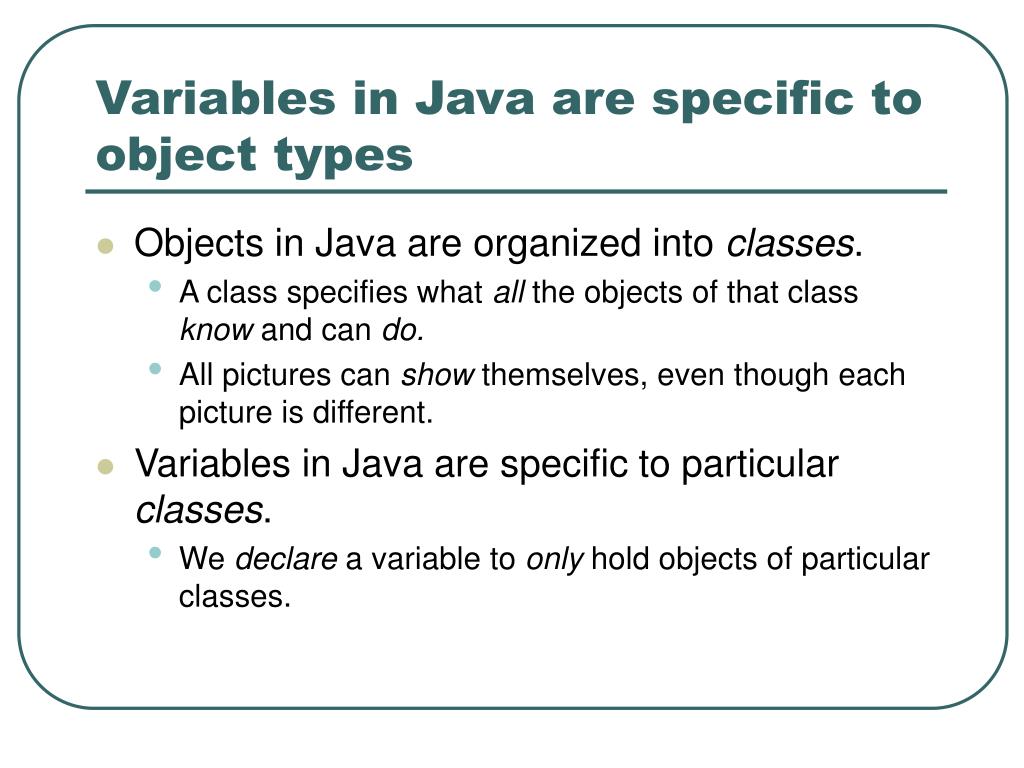 Variables in Java are specific to object types

- Objects in Java are organized into classes.
  - A class specifies what all the objects of that class know and can do.
  - All pictures can show themselves, even though each picture is different.
- Variables in Java are specific to particular classes.
  - We declare a variable to only hold objects of particular classes.